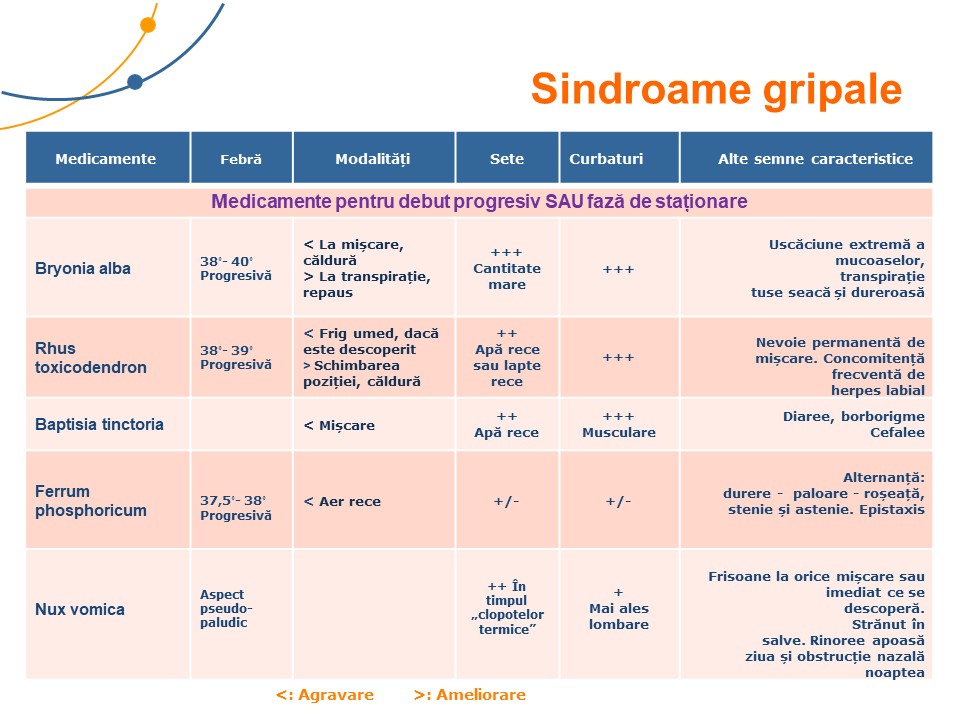 Sindroame gripale

| Medicamente | Febră | Modalități | Sete | Curbaturi | Alte semne caracteristice |
|---|---|---|---|---|---|
| Medicamente pentru debut progresiv SAU fază de staționare | | | | | |
| Bryonia alba | 38°- 40° Progresivă | < La mișcare, căldură > La transpirație, repaus | +++ Cantitate mare | +++ | Uscăciune extremă a mucoaselor, transpirație tuse seacă și dureroasă |
| Rhus toxicodendron | 38°- 39° Progresivă | < Frig umed, dacă este descoperit > Schimbarea poziției, căldură | ++ Apă rece sau lapte rece | +++ | Nevoie permanentă de mișcare. Concomitență frecventă de herpes labial |
| Baptisia tinctoria | | < Mișcare | ++ Apă rece | +++ Musculare | Diaree, borborigme Cefalee |
| Ferrum phosphoricum | 37,5°- 38° Progresivă | < Aer rece | +/- | +/- | Alternanță: durere - paloare - roșeață, stenie și astenie. Epistaxis |
| Nux vomica | Aspect pseudo-paludic | | ++ În timpul „clopotelor termice” | + Mai ales lombare | Frisoane la orice mișcare sau imediat ce se descoperă. Strănut în salve. Rinoree apoasă ziua și obstrucție nazală noaptea |

<: Agravare >: Ameliorare